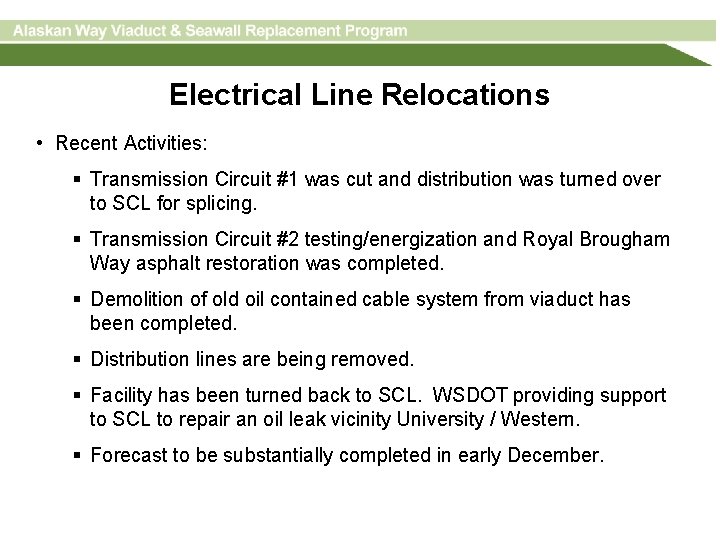 Alaskan Way Viaduct & Seawall Replacement Program

Electrical Line Relocations

• Recent Activities:

▪ Transmission Circuit #1 was cut and distribution was turned over to SCL for splicing.

▪ Transmission Circuit #2 testing/energization and Royal Brougham Way asphalt restoration was completed.

▪ Demolition of old oil contained cable system from viaduct has been completed.

▪ Distribution lines are being removed.

▪ Facility has been turned back to SCL. WSDOT providing support to SCL to repair an oil leak vicinity University / Western.

▪ Forecast to be substantially completed in early December.